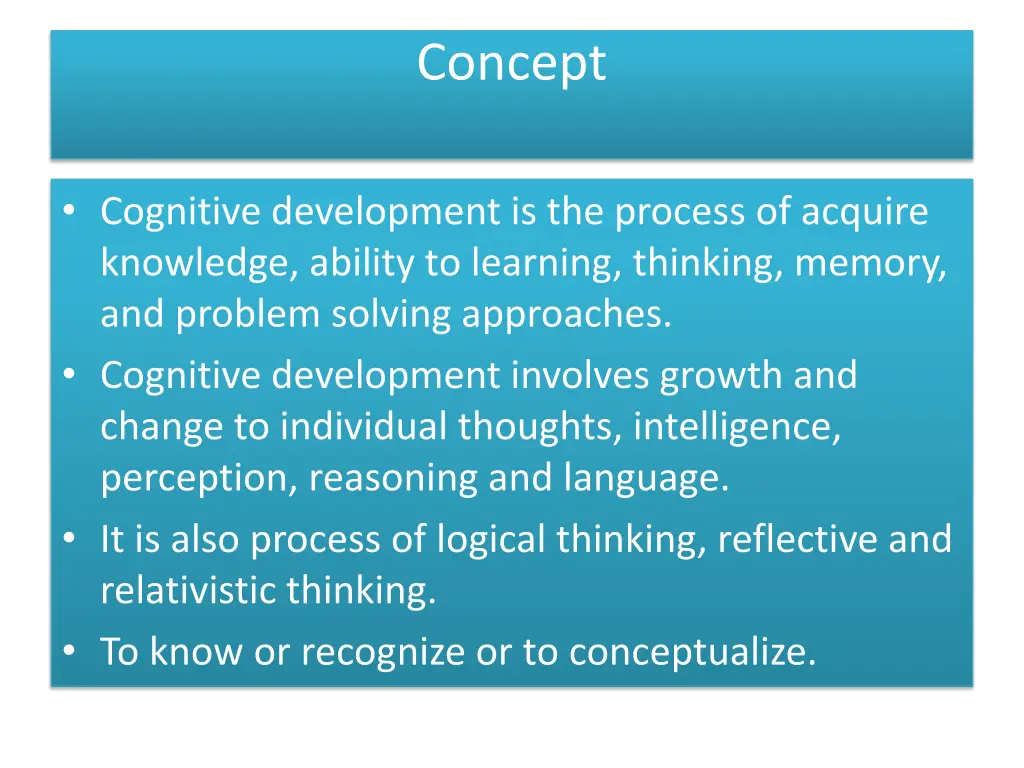 Concept

• Cognitive development is the process of acquire knowledge, ability to learning, thinking, memory, and problem solving approaches.
• Cognitive development involves growth and change to individual thoughts, intelligence, perception, reasoning and language.
• It is also process of logical thinking, reflective and relativistic thinking.
• To know or recognize or to conceptualize.